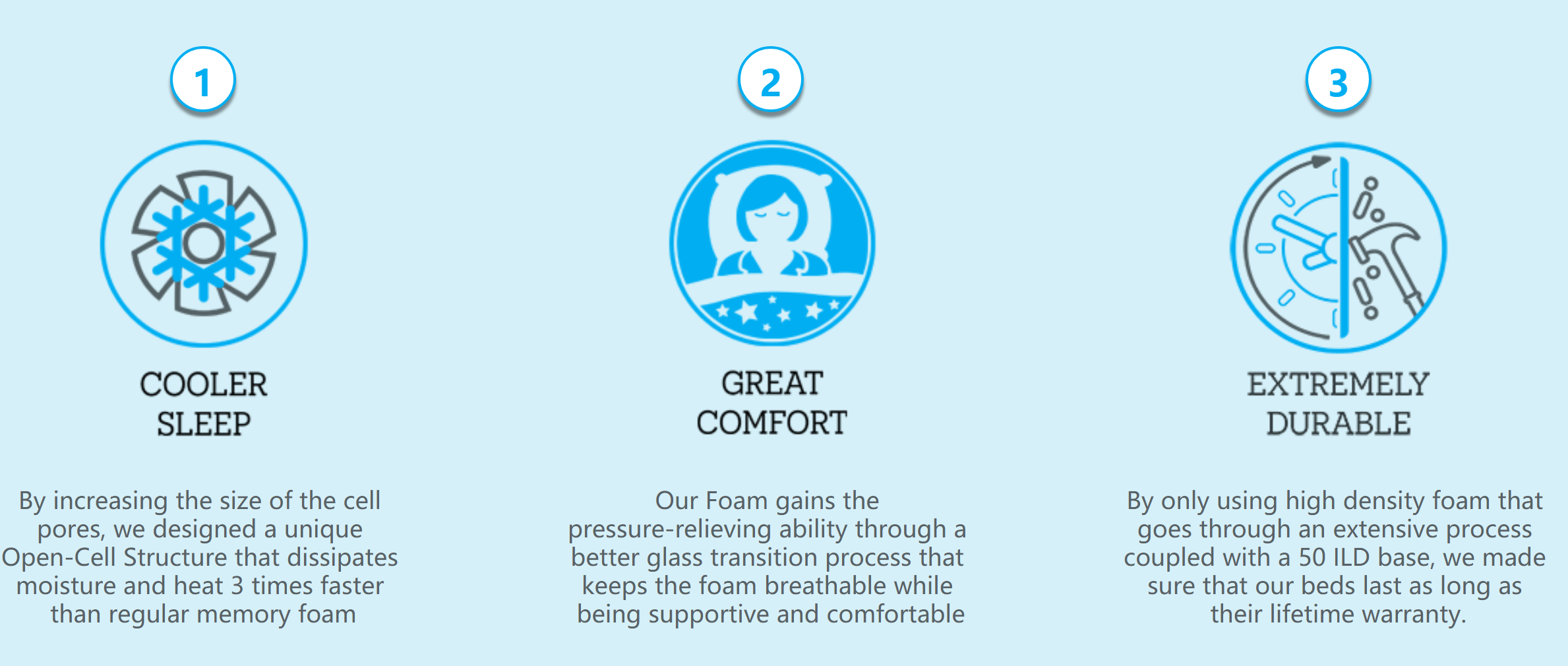 1

COOLER SLEEP

By increasing the size of the cell pores, we designed a unique Open-Cell Structure that dissipates moisture and heat 3 times faster than regular memory foam

2

GREAT COMFORT

Our Foam gains the pressure-relieving ability through a better glass transition process that keeps the foam breathable while being supportive and comfortable

3

EXTREMELY DURABLE

By only using high density foam that goes through an extensive process coupled with a 50 ILD base, we made sure that our beds last as long as their lifetime warranty.